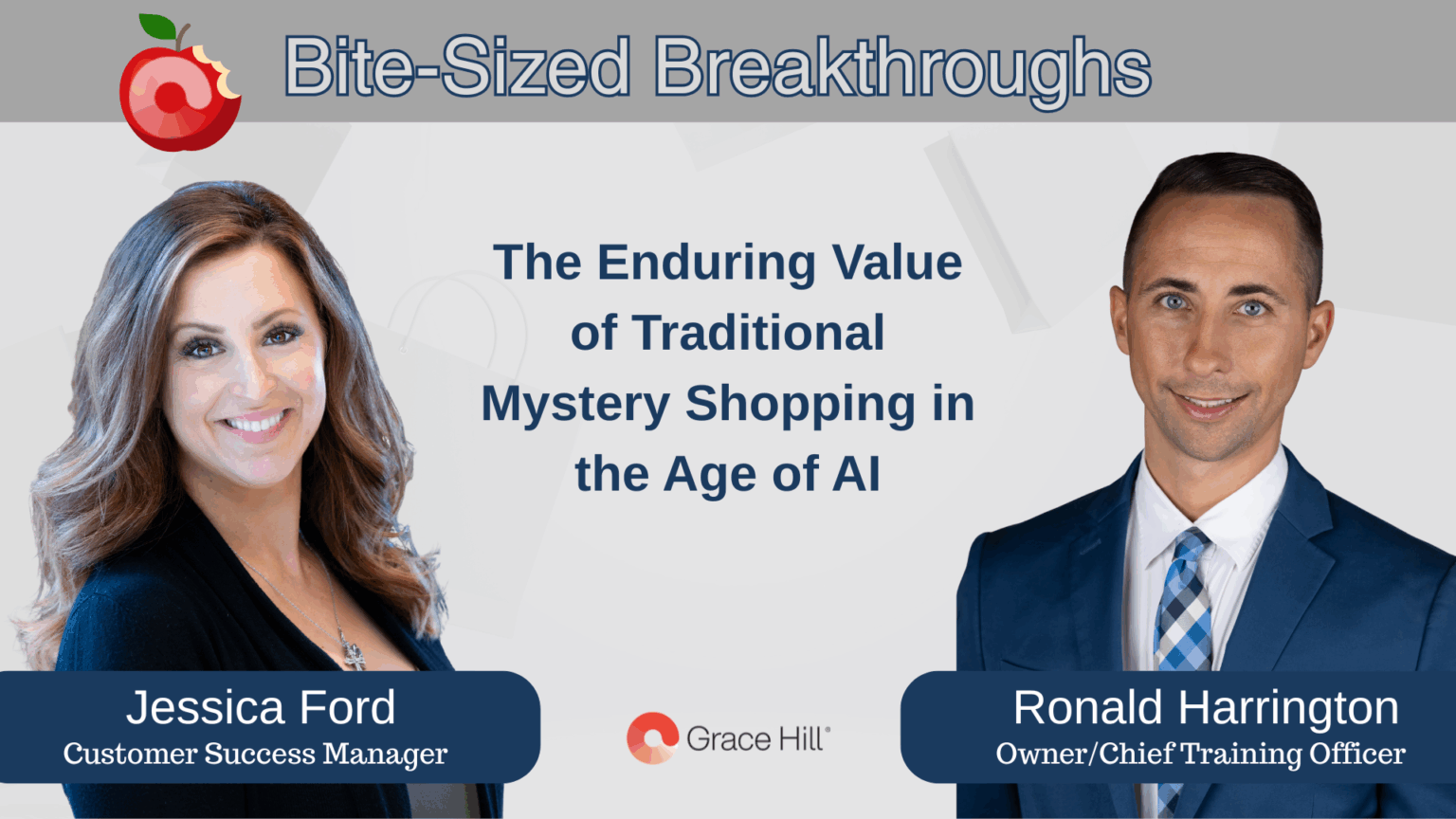 Bite-Sized Breakthroughs

The Enduring Value of Traditional Mystery Shopping in the Age of AI

Jessica Ford
Customer Success Manager

Grace Hill®

Ronald Harrington
Owner/Chief Training Officer